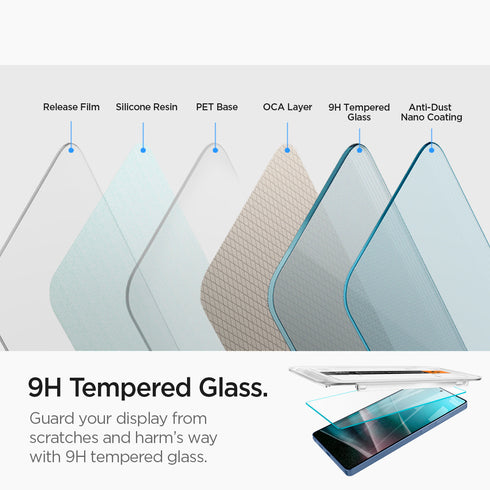 Release Film
Silicone Resin
PET Base
OCA Layer
9H Tempered Glass
Anti-Dust Nano Coating

9H Tempered Glass.

Guard your display from scratches and harm's way with 9H tempered glass.